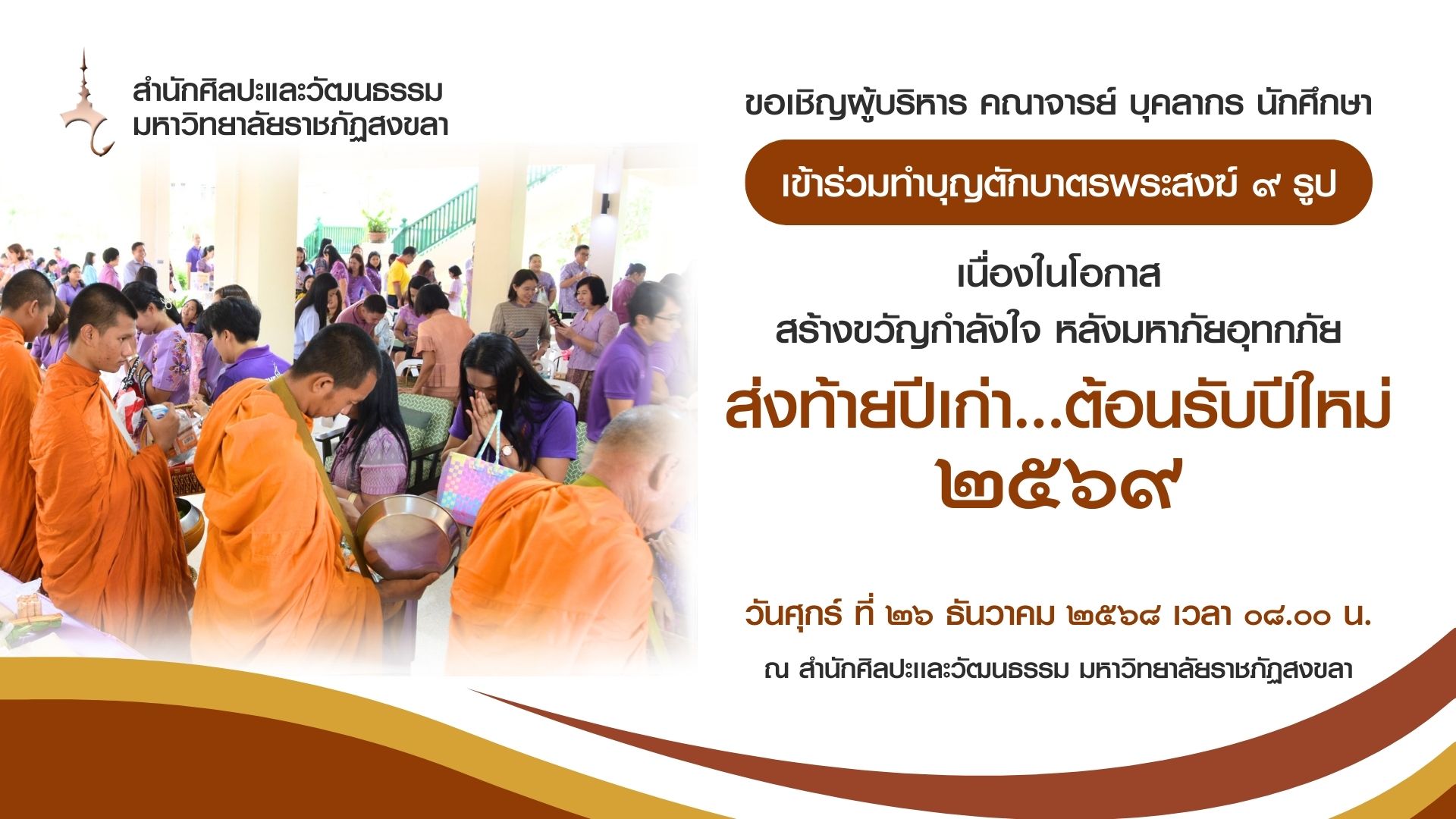 สำนักศิลปะและวัฒนธรรม
มหาวิทยาลัยราชภัฏสงขลา

ขอเชิญผู้บริหาร คณาจารย์ บุคลากร นักศึกษา

เข้าร่วมทำบุญตักบาตรพระสงฆ์ ๙ รูป

เนื่องในโอกาส
สร้างขวัญกำลังใจ หลังมหาภัยอุทกภัย

ส่งท้ายปีเก่า...ต้อนรับปีใหม่
๒๕๖๙

วันศุกร์ ที่ ๒๖ ธันวาคม ๒๕๖๘ เวลา ๐๘.๐๐ น.

ณ สำนักศิลปะและวัฒนธรรม มหาวิทยาลัยราชภัฏสงขลา